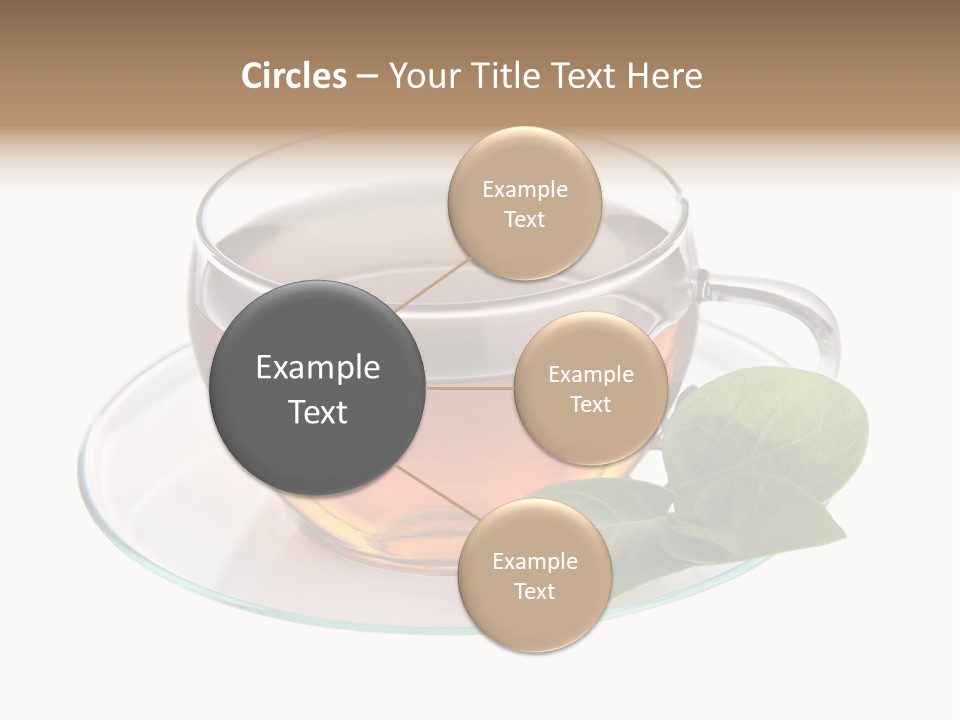 Circles – Your Title Text Here

Example Text

Example Text

Example Text

Example Text